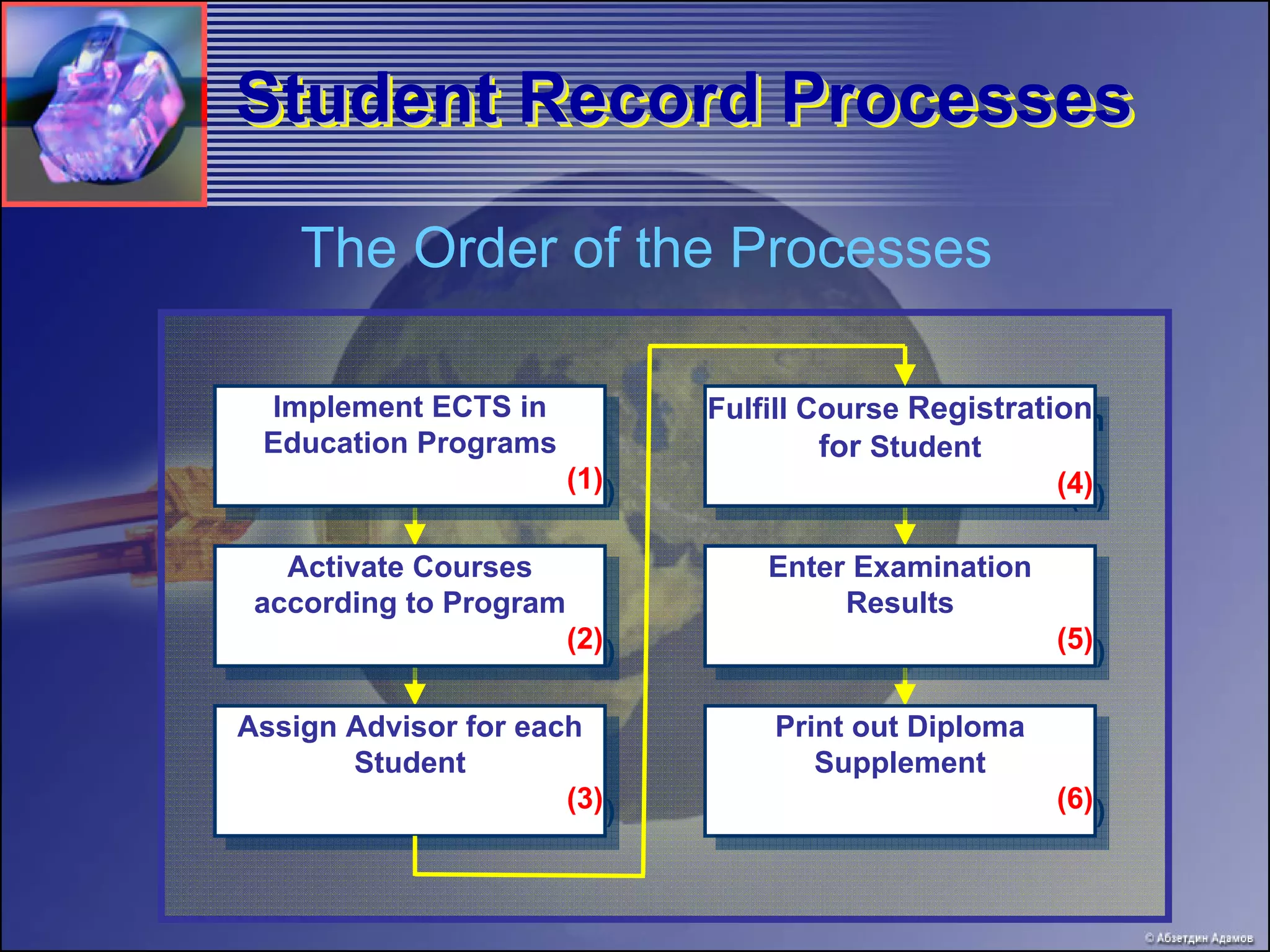 Student Record Processes

The Order of the Processes

Implement ECTS in Education Programs (1)

Activate Courses according to Program (2)

Assign Advisor for each Student (3)

Fulfill Course Registration for Student (4)

Enter Examination Results (5)

Print out Diploma Supplement (6)

© Абзетдин Адамов